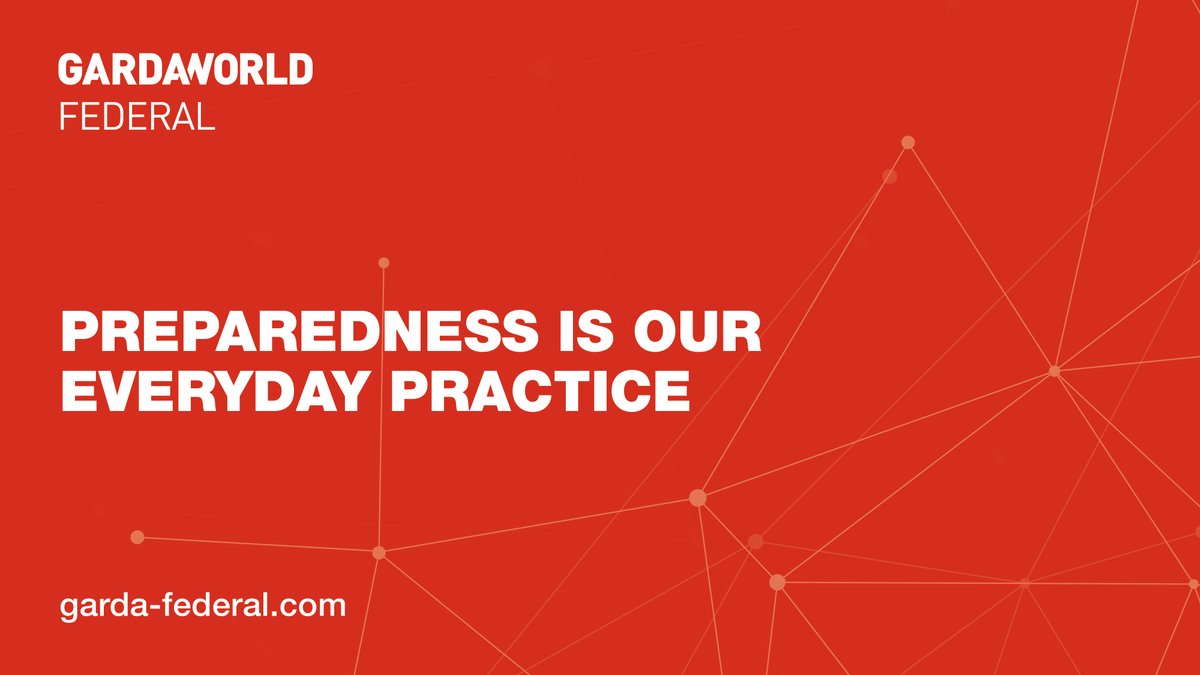 GARDAWORLD
FEDERAL

PREPAREDNESS IS OUR EVERYDAY PRACTICE

garda-federal.com